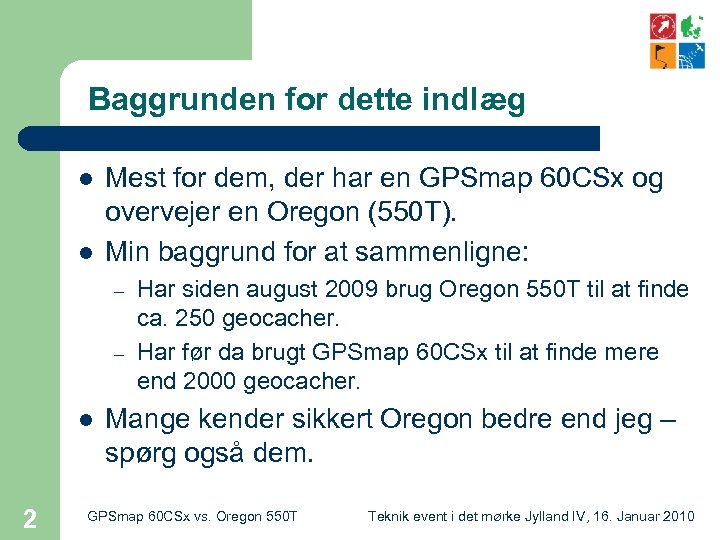 Baggrunden for dette indlæg

- Mest for dem, der har en GPSmap 60CSx og overvejer en Oregon (550T).
- Min baggrund for at sammenligne:
  – Har siden august 2009 brug Oregon 550T til at finde ca. 250 geocacher.
  – Har før da brugt GPSmap 60CSx til at finde mere end 2000 geocacher.
- Mange kender sikkert Oregon bedre end jeg – spørg også dem.

2 GPSmap 60CSx vs. Oregon 550T Teknik event i det mørke Jylland IV, 16. Januar 2010